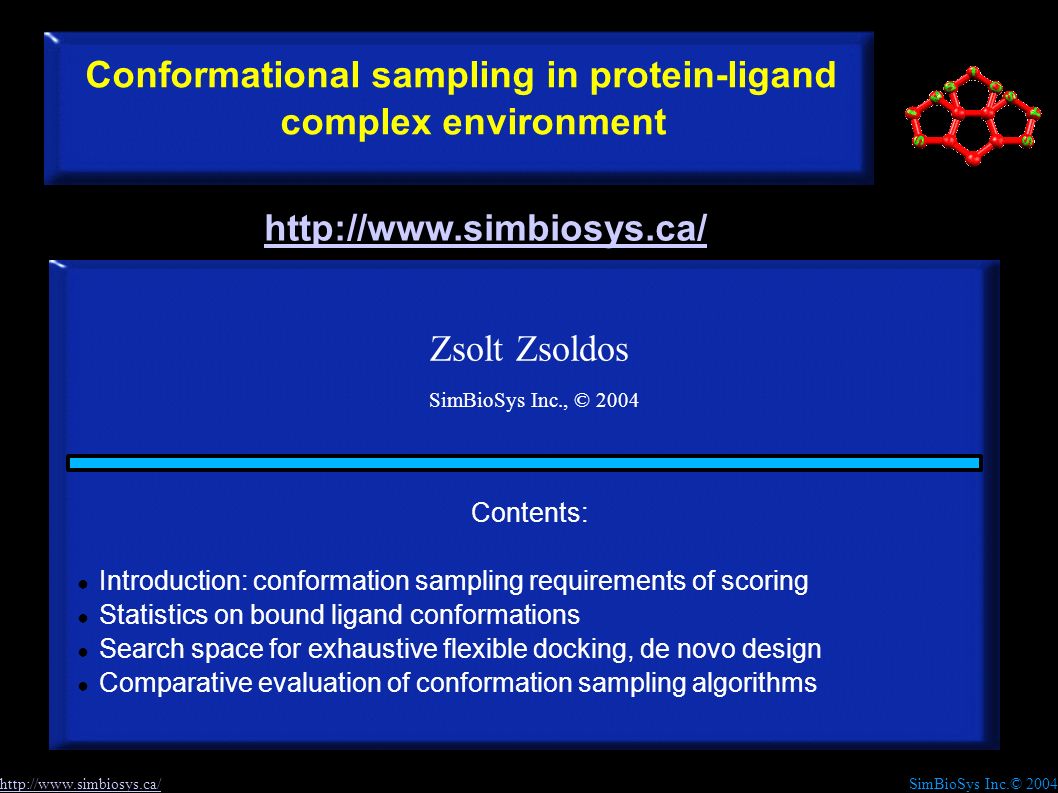 Conformational sampling in protein-ligand complex environment

http://www.simbiosys.ca/

Zsolt Zsoldos

SimBioSys Inc., © 2004

Contents:

- Introduction: conformation sampling requirements of scoring
- Statistics on bound ligand conformations
- Search space for exhaustive flexible docking, de novo design
- Comparative evaluation of conformation sampling algorithms

http://www.simbiosys.ca/

SimBioSys Inc.© 2004